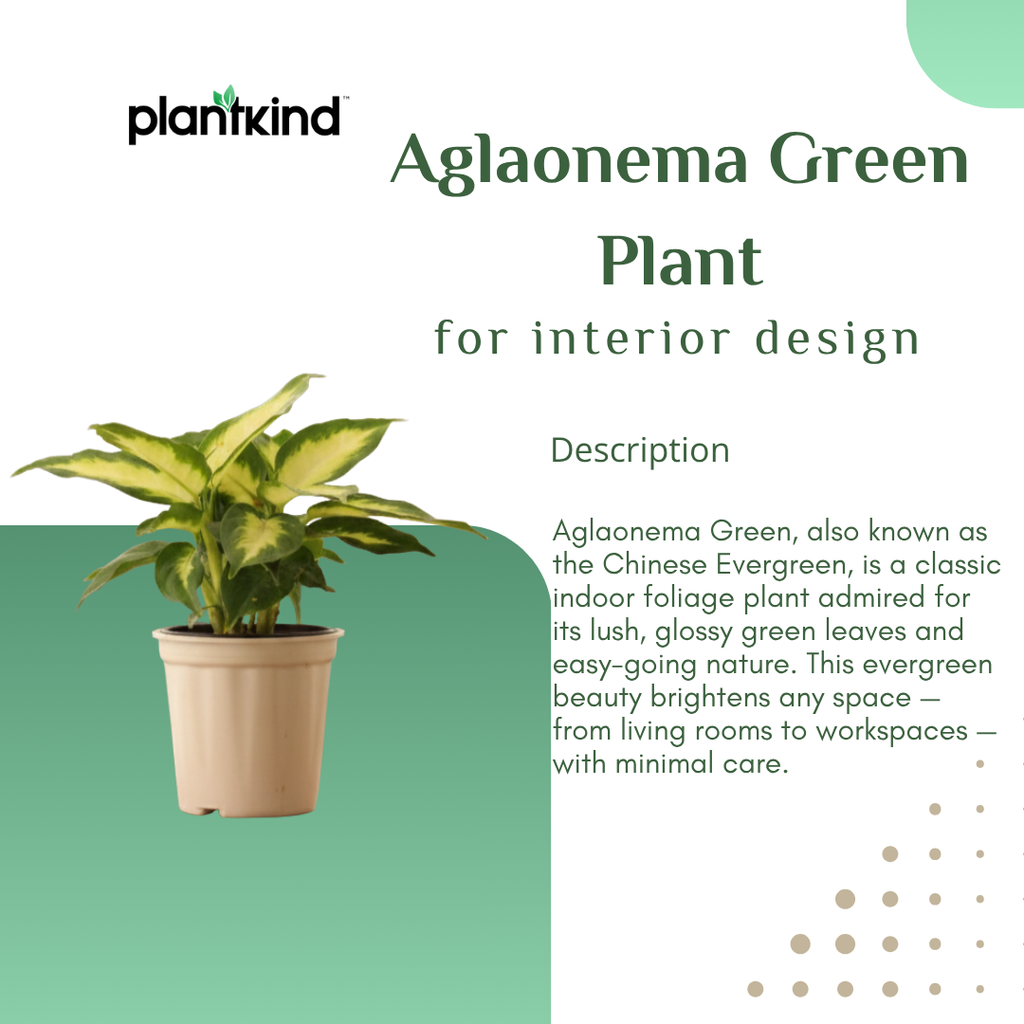 plantkind™

Aglaonema Green Plant

for interior design

Description

Aglaonema Green, also known as the Chinese Evergreen, is a classic indoor foliage plant admired for its lush, glossy green leaves and easy-going nature. This evergreen beauty brightens any space — from living rooms to workspaces — with minimal care.